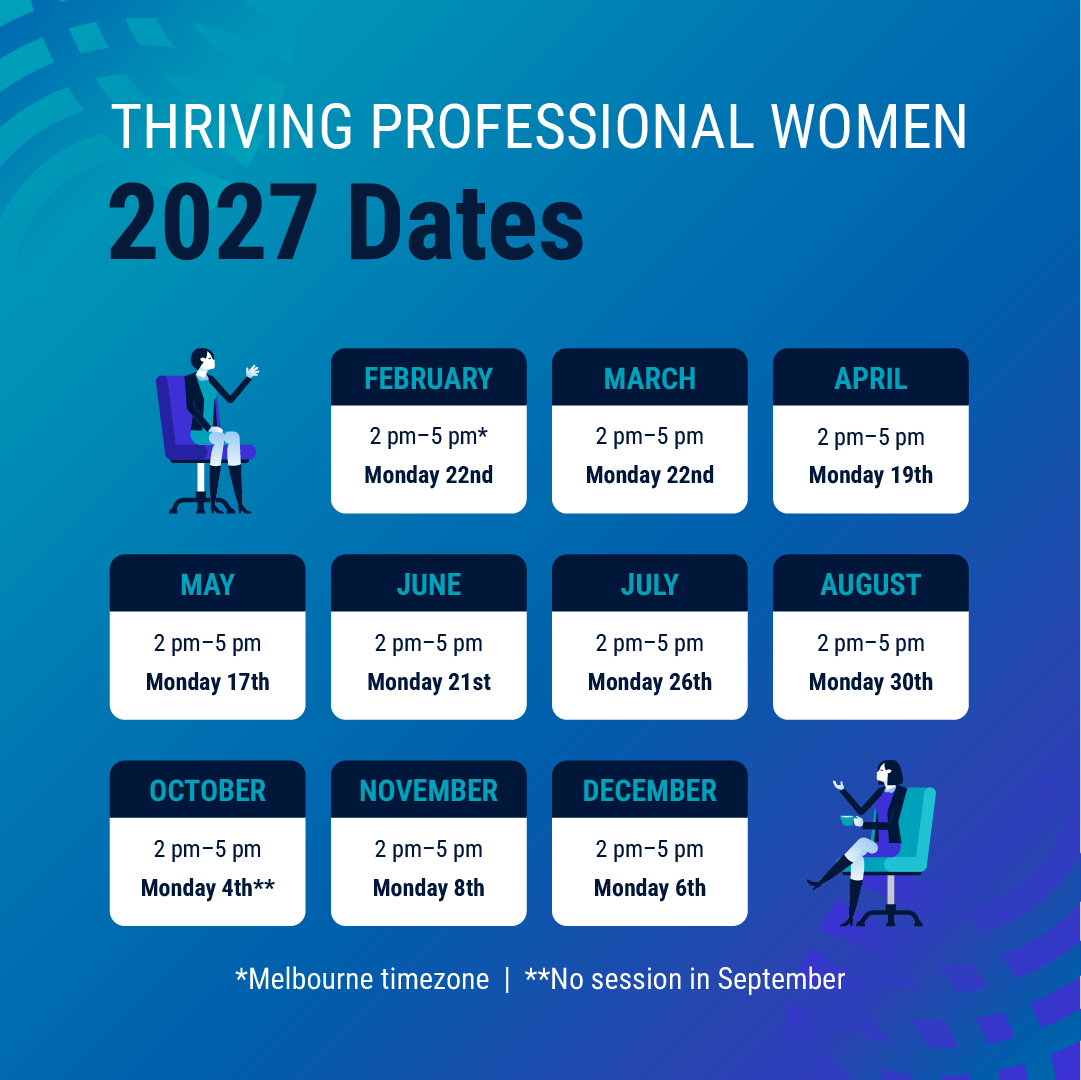 THRIVING PROFESSIONAL WOMEN
2027 Dates

FEBRUARY
2 pm–5 pm*
Monday 22nd

MARCH
2 pm–5 pm
Monday 22nd

APRIL
2 pm–5 pm
Monday 19th

MAY
2 pm–5 pm
Monday 17th

JUNE
2 pm–5 pm
Monday 21st

JULY
2 pm–5 pm
Monday 26th

AUGUST
2 pm–5 pm
Monday 30th

OCTOBER
2 pm–5 pm
Monday 4th**

NOVEMBER
2 pm–5 pm
Monday 8th

DECEMBER
2 pm–5 pm
Monday 6th

*Melbourne timezone | **No session in September